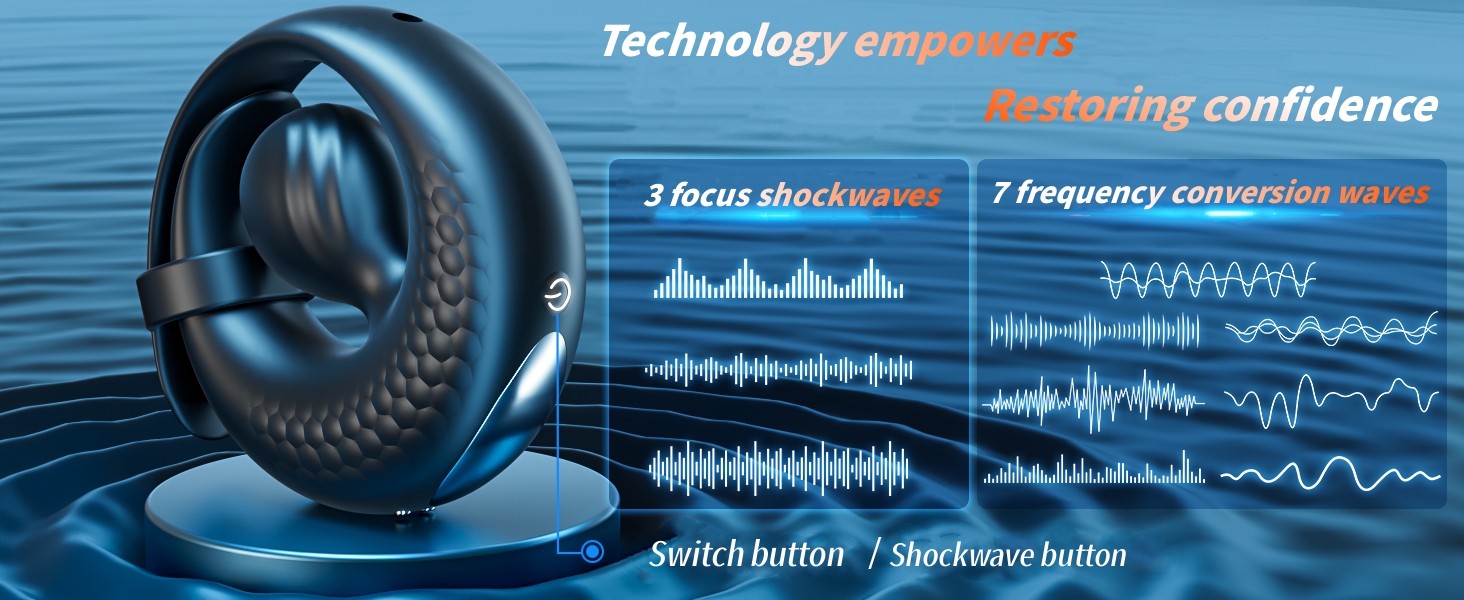 Technology empowers

Restoring confidence

3 focus shockwaves

7 frequency conversion waves

Switch button / Shockwave button